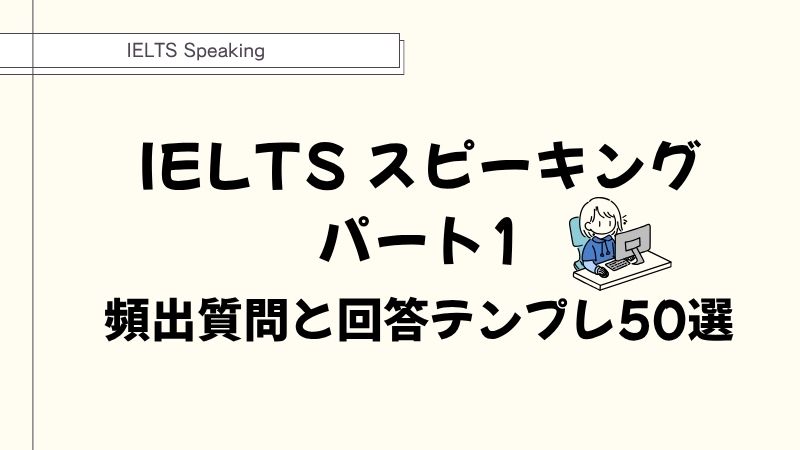 IELTS Speaking

IELTS スピーキング
パート1
頻出質問と回答テンプレ50選